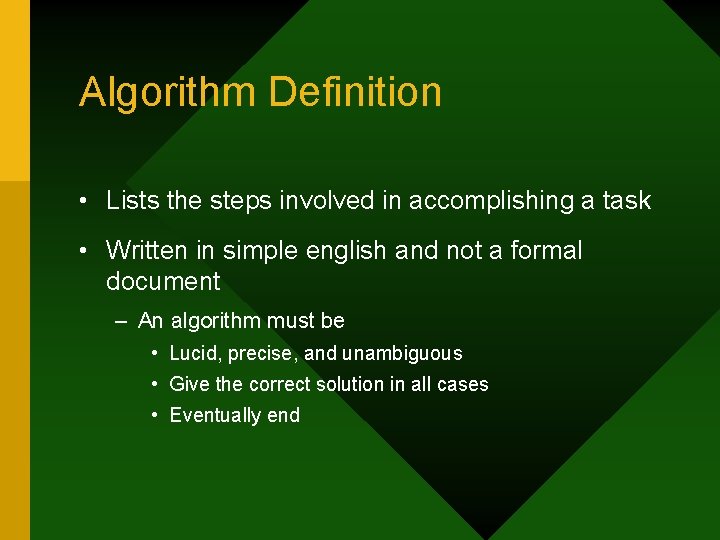 Algorithm Definition

• Lists the steps involved in accomplishing a task

• Written in simple english and not a formal document

– An algorithm must be

• Lucid, precise, and unambiguous

• Give the correct solution in all cases

• Eventually end